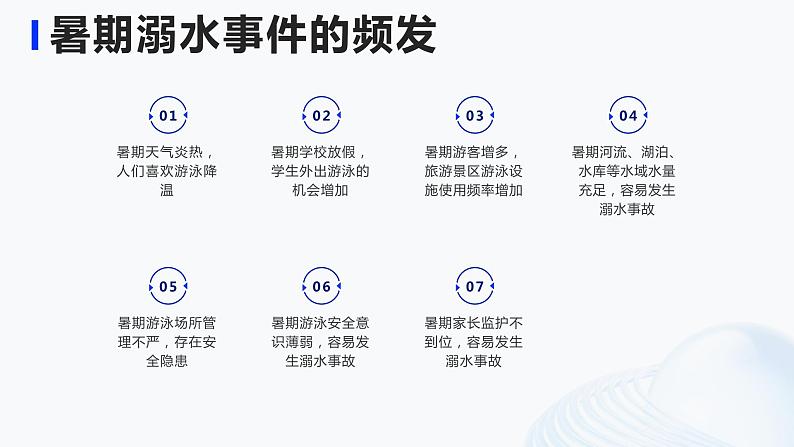 暑期溺水事件的频发

01
暑期天气炎热，人们喜欢游泳降温

02
暑期学校放假，学生外出游泳的机会增加

03
暑期游客增多，旅游景区游泳设施使用频率增加

04
暑期河流、湖泊、水库等水域水量充足，容易发生溺水事故

05
暑期游泳场所管理不严，存在安全隐患

06
暑期游泳安全意识薄弱，容易发生溺水事故

07
暑期家长监护不到位，容易发生溺水事故